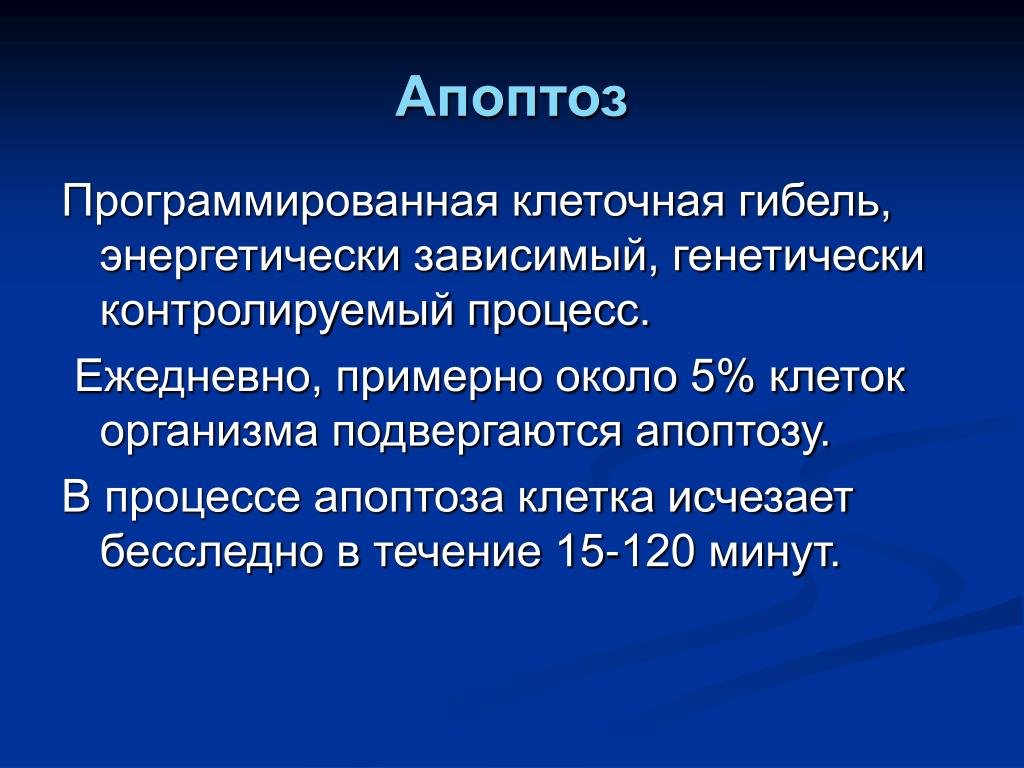 Апоптоз

Программированная клеточная гибель, энергетически зависимый, генетически контролируемый процесс.

Ежедневно, примерно около 5% клеток организма подвергаются апоптозу.

В процессе апоптоза клетка исчезает бесследно в течение 15-120 минут.